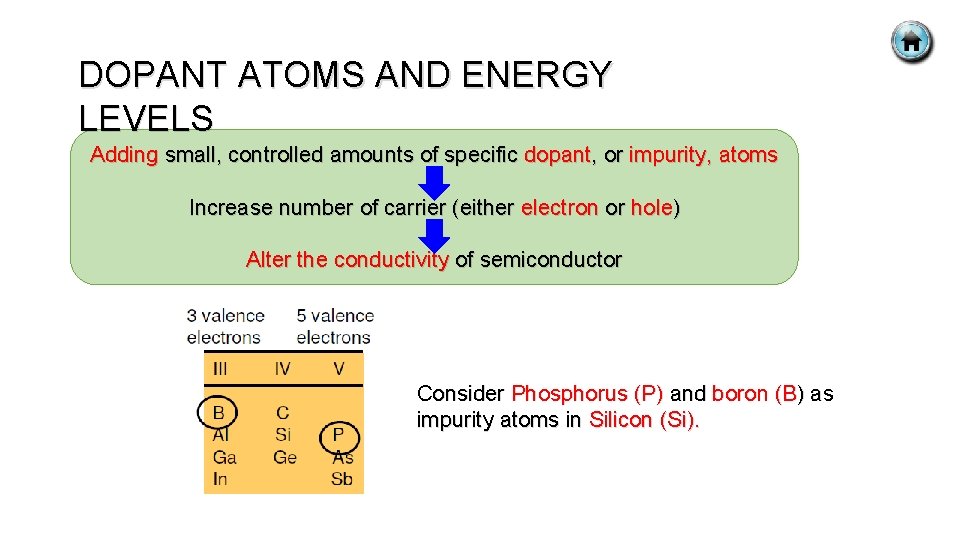 DOPANT ATOMS AND ENERGY LEVELS

Adding small, controlled amounts of specific dopant, or impurity, atoms

Increase number of carrier (either electron or hole)

Alter the conductivity of semiconductor

3 valence electrons

5 valence electrons

| III | IV | V |
|---|---|---|
| B | C | |
| Al | Si | P |
| Ga | Ge | As |
| In | | Sb |

Consider Phosphorus (P) and boron (B) as impurity atoms in Silicon (Si).